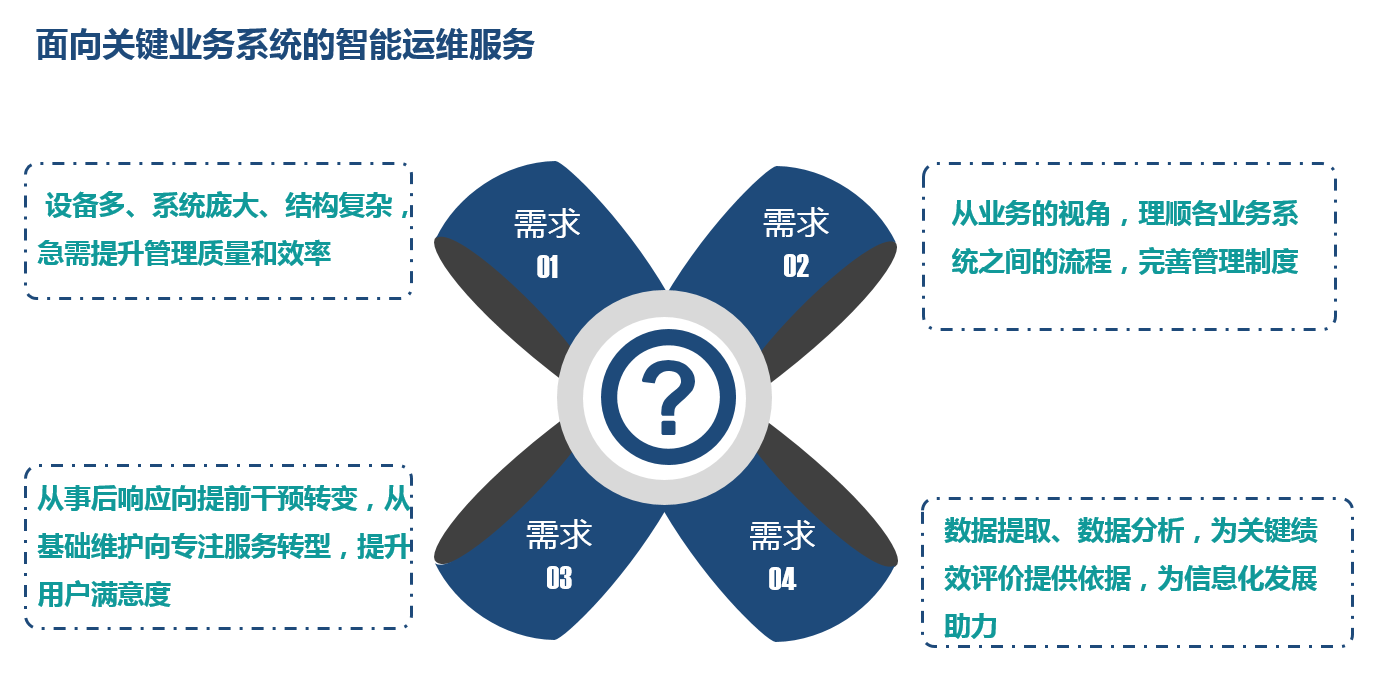 面向关键业务系统的智能运维服务

设备多、系统庞大、结构复杂，急需提升管理质量和效率

需求
01

需求
02

从业务的视角，理顺各业务系统之间的流程，完善管理制度

?

从事后响应向提前干预转变，从基础维护向专注服务转型，提升用户满意度

需求
03

需求
04

数据提取、数据分析，为关键绩效评价提供依据，为信息化发展助力